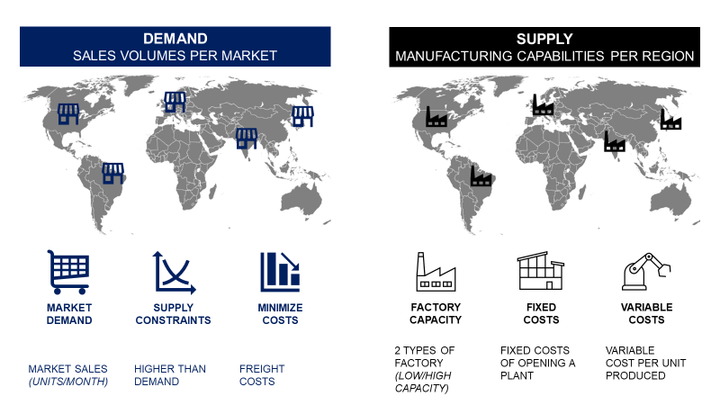 DEMAND
SALES VOLUMES PER MARKET

MARKET DEMAND

SUPPLY CONSTRAINTS

MINIMIZE COSTS

MARKET SALES
(UNITS/MONTH)

HIGHER THAN DEMAND

FREIGHT COSTS

SUPPLY
MANUFACTURING CAPABILITIES PER REGION

FACTORY CAPACITY

FIXED COSTS

VARIABLE COSTS

2 TYPES OF FACTORY (LOW/HIGH CAPACITY)

FIXED COSTS OF OPENING A PLANT

VARIABLE COST PER UNIT PRODUCED